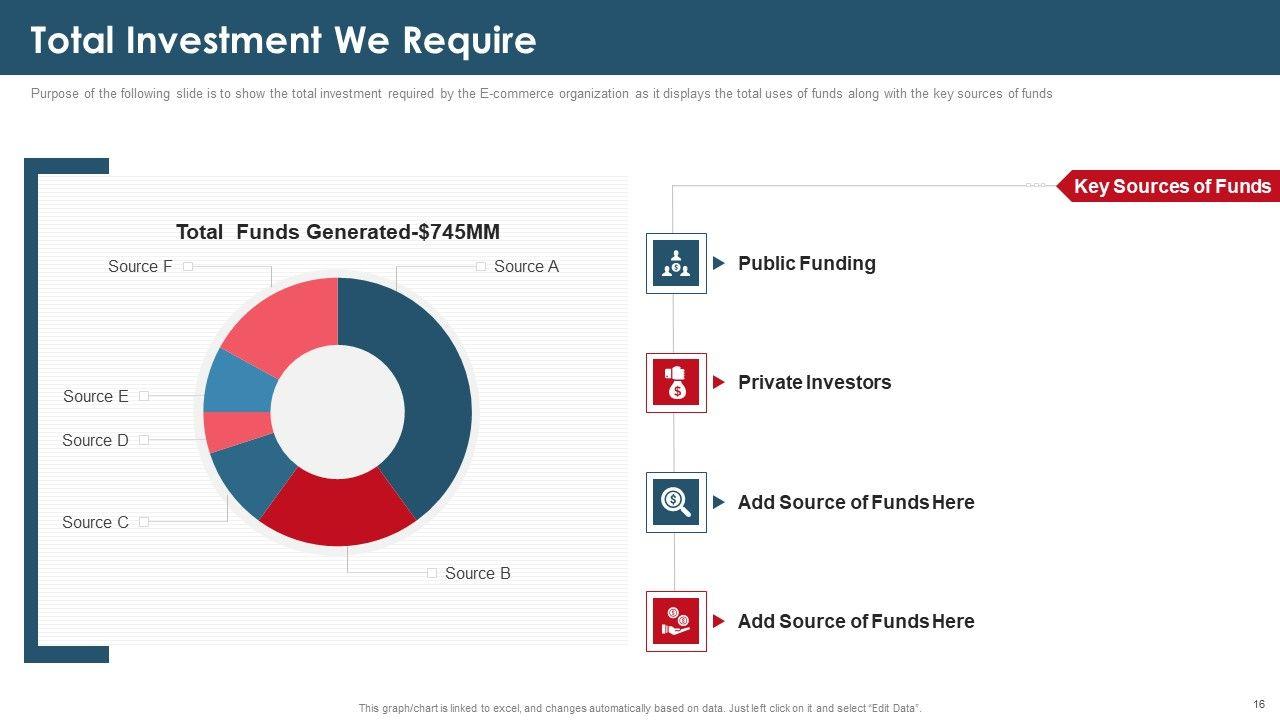 Total Investment We Require

Purpose of the following slide is to show the total investment required by the E-commerce organization as it displays the total uses of funds along with the key sources of funds

Total Funds Generated-$745MM

Source F

Source A

Source E

Source D

Source C

Source B

Key Sources of Funds

Public Funding

Private Investors

Add Source of Funds Here

Add Source of Funds Here

This graph/chart is linked to excel, and changes automatically based on data. Just left click on it and select "Edit Data".

16